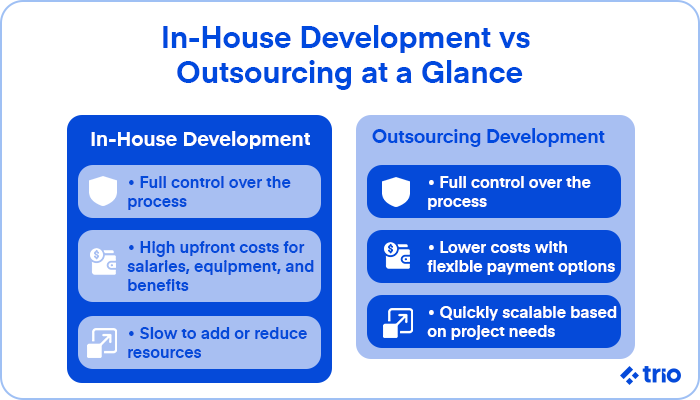 In-House Development vs Outsourcing at a Glance

In-House Development

• Full control over the process

• High upfront costs for salaries, equipment, and benefits

• Slow to add or reduce resources

Outsourcing Development

• Full control over the process

• Lower costs with flexible payment options

• Quickly scalable based on project needs

trio